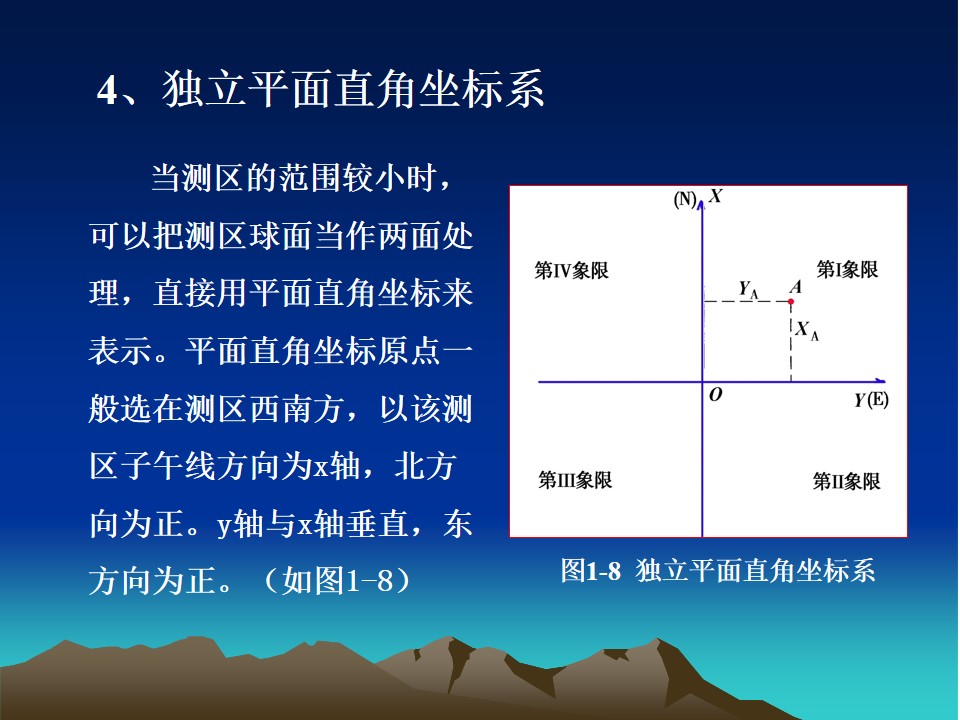 4、独立平面直角坐标系

当测区的范围较小时，可以把测区球面当作两面处理，直接用平面直角坐标来表示。平面直角坐标原点一般选在测区西南方，以该测区子午线方向为x轴，北方向为正。y轴与x轴垂直，东方向为正。（如图1-8）

(N) $X$

第IV象限

第I象限

$Y_A$ $A$

$X_A$

$O$

$Y$(E)

第III象限

第II象限

图1-8 独立平面直角坐标系